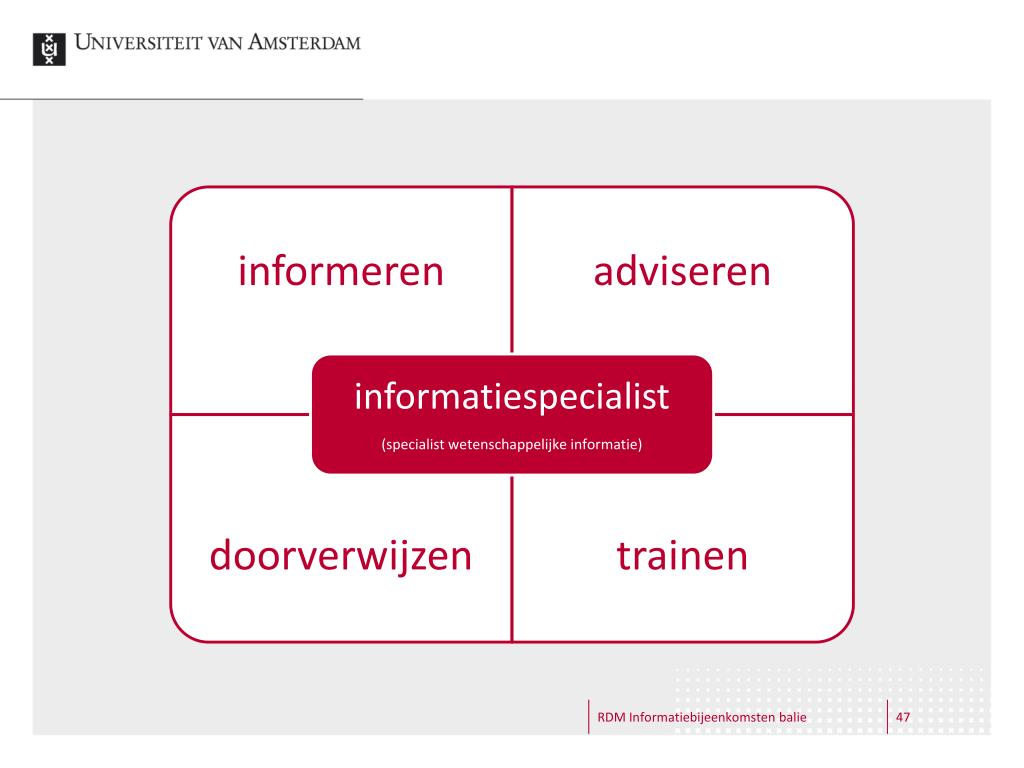 UNIVERSITEIT VAN AMSTERDAM

informeren

adviseren

informatiespecialist

(specialist wetenschappelijke informatie)

doorverwijzen

trainen

RDM Informatiebijeenkomsten balie

47